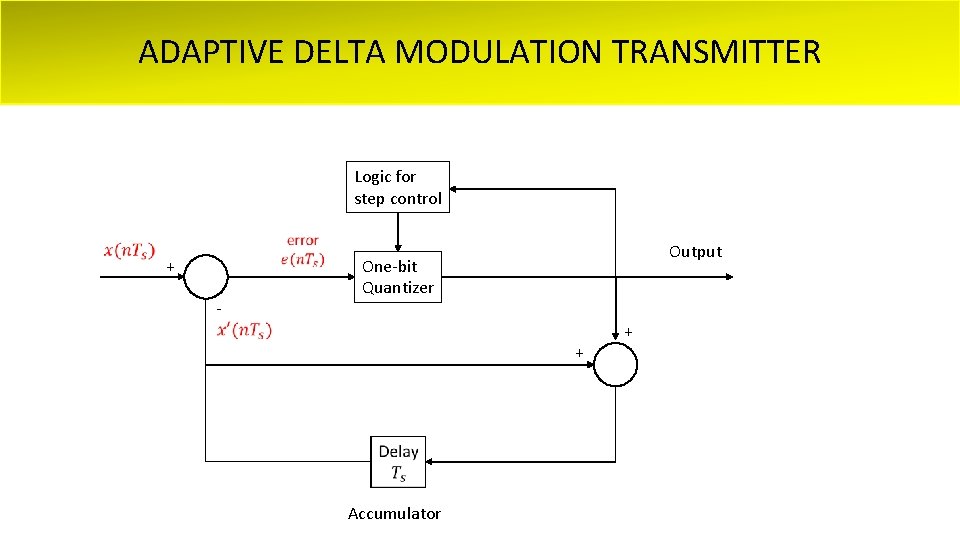 ADAPTIVE DELTA MODULATION TRANSMITTER

Logic for step control

$x(nT_s)$

+

error $e(nT_s)$

One-bit Quantizer

Output

-

$x'(nT_s)$

+

+

Delay $T_s$

Accumulator